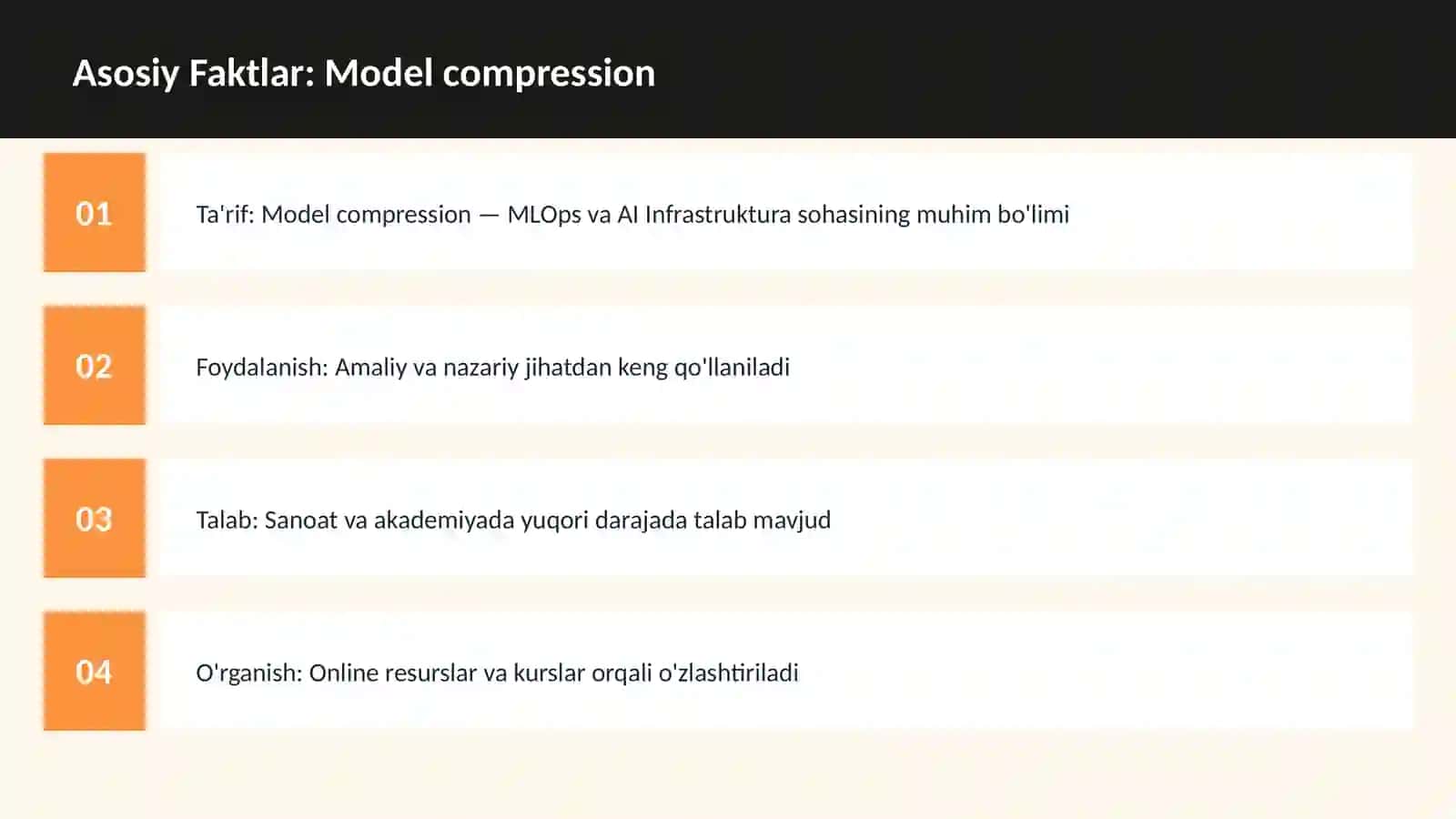 Asosiy Faktlar: Model compression

01

Ta'rif: Model compression — MLOps va AI Infrastruktura sohasining muhim bo'limi

02

Foydalanish: Amaliy va nazariy jihatdan keng qo'llaniladi

03

Talab: Sanoat va akademiyada yuqori darajada talab mavjud

04

O'rganish: Online resurslar va kurslar orqali o'zlashtiriladi